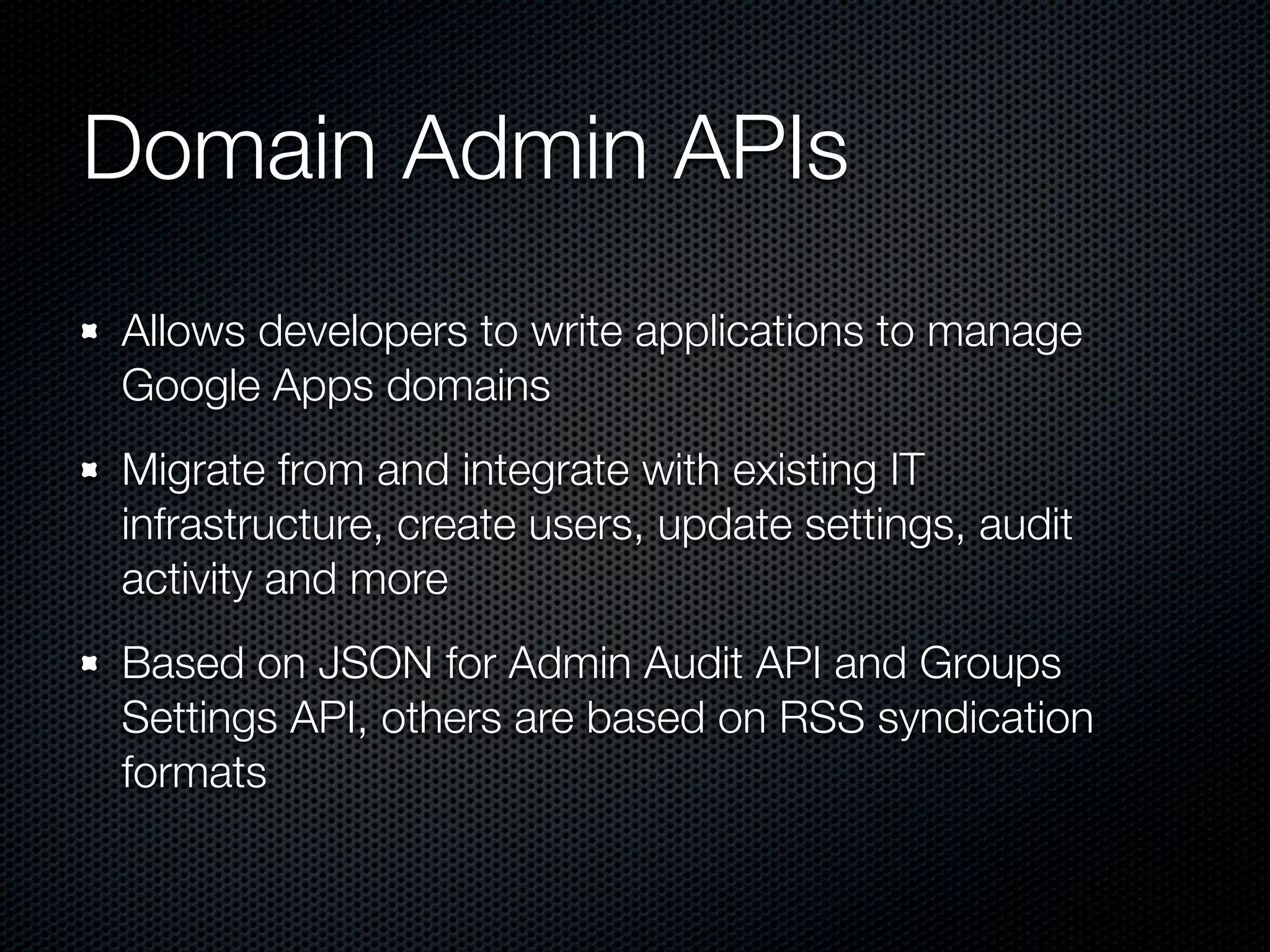 Domain Admin APIs

Allows developers to write applications to manage Google Apps domains

Migrate from and integrate with existing IT infrastructure, create users, update settings, audit activity and more

Based on JSON for Admin Audit API and Groups Settings API, others are based on RSS syndication formats